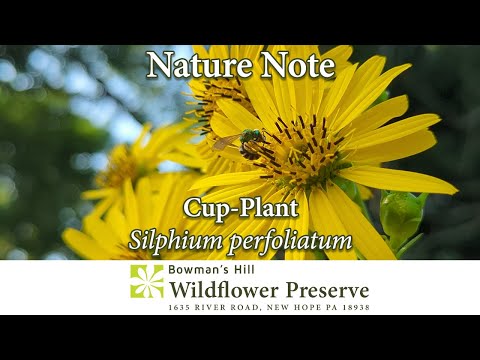 Nature Note

Cup-Plant
Silphium perfoliatum

Bowman's Hill
Wildflower Preserve
1635 RIVER ROAD, NEW HOPE PA 18938